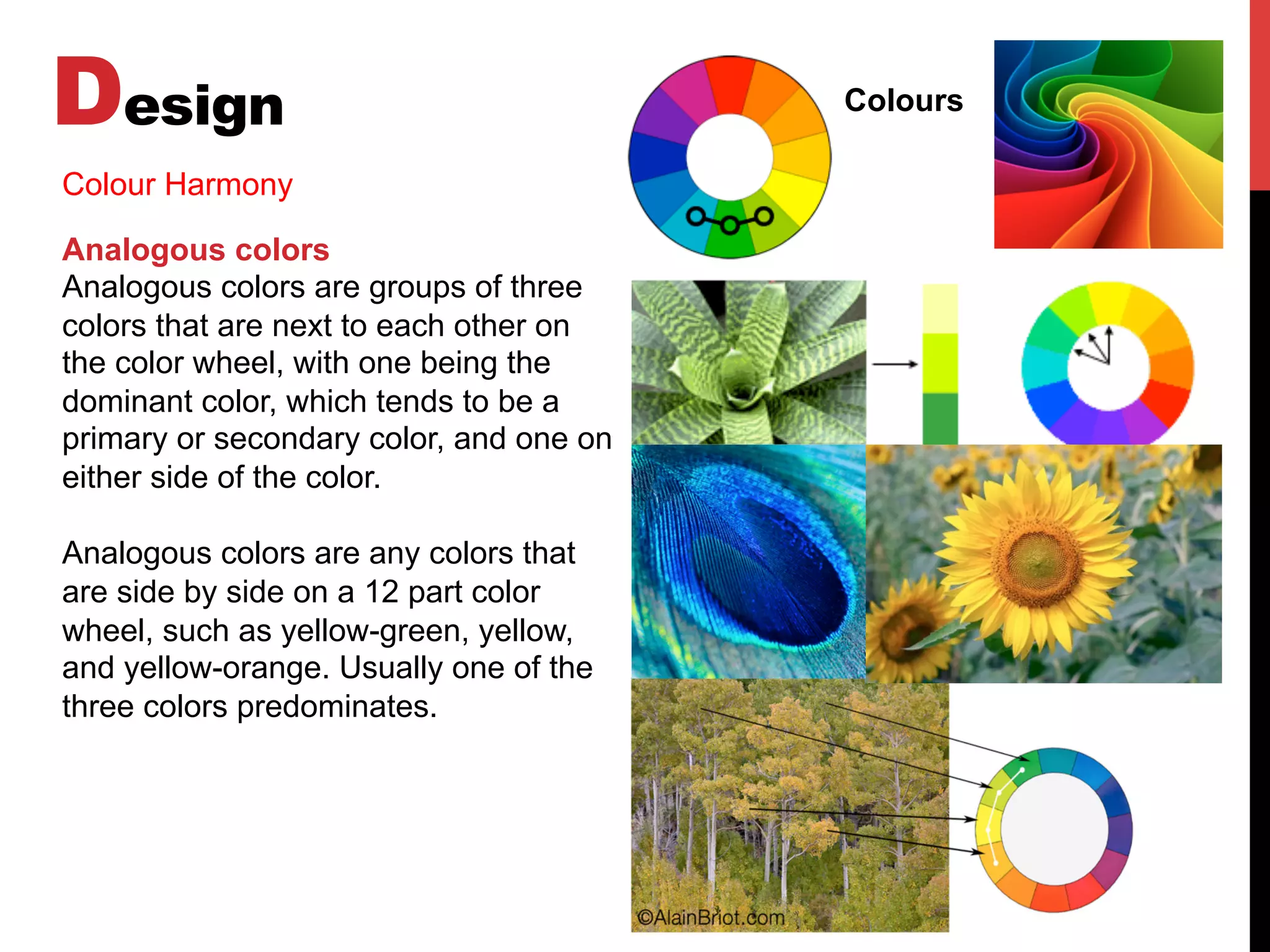 Design

Colour Harmony

Analogous colors
Analogous colors are groups of three colors that are next to each other on the color wheel, with one being the dominant color, which tends to be a primary or secondary color, and one on either side of the color.

Analogous colors are any colors that are side by side on a 12 part color wheel, such as yellow-green, yellow, and yellow-orange. Usually one of the three colors predominates.

Colours

©AlainBriot.com